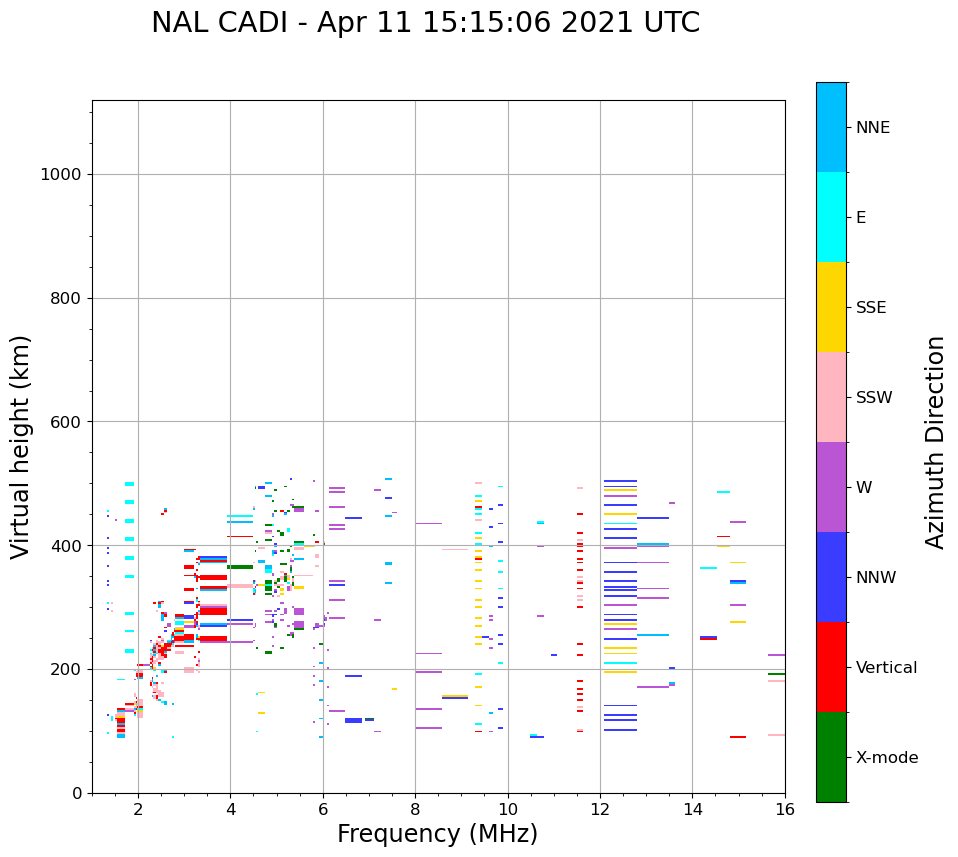 NAL CADI - Apr 11 15:15:06 2021 UTC

Virtual height (km)

1000
800
600
400
200
0

2
4
6
8
10
12
14
16

Frequency (MHz)

NNE
E
SSE
SSW
W
NNW
Vertical
X-mode

Azimuth Direction